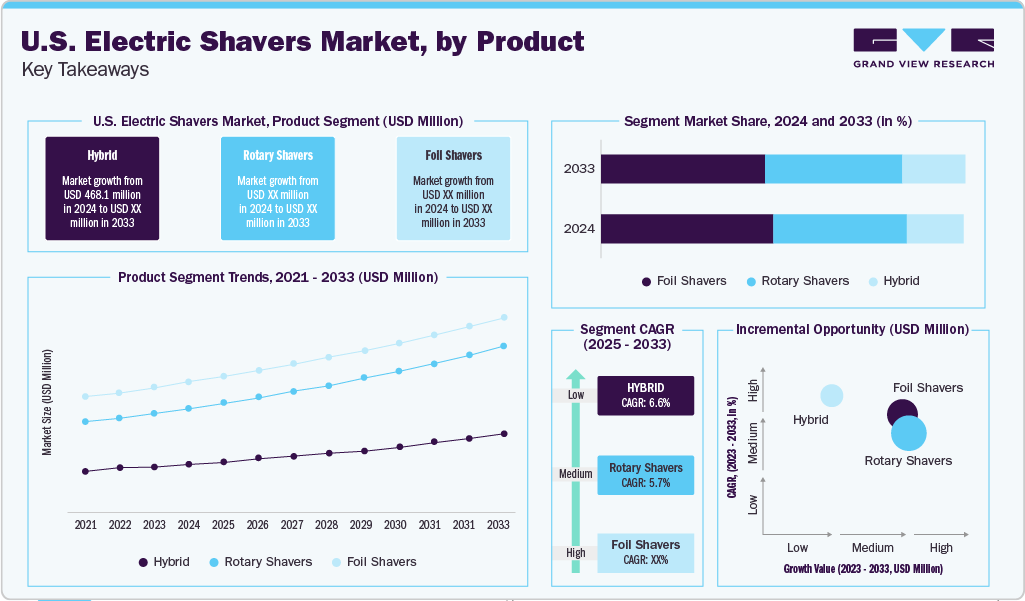 U.S. Electric Shavers Market, by Product
Key Takeaways

GRAND VIEW RESEARCH

U.S. Electric Shavers Market, Product Segment (USD Million)

Hybrid
Market growth from USD 468.1 million in 2024 to USD XX million in 2033

Rotary Shavers
Market growth from USD XX million in 2024 to USD XX million in 2033

Foil Shavers
Market growth from USD XX million in 2024 to USD XX million in 2033

Segment Market Share, 2024 and 2033 (in %)

2033
2024

Foil Shavers Rotary Shavers Hybrid

Product Segment Trends, 2021 - 2033 (USD Million)

Market Size (USD Million)

2021 2022 2023 2024 2025 2026 2027 2028 2029 2030 2031 2031 2033

Hybrid Rotary Shavers Foil Shavers

Segment CAGR (2025 - 2033)

Low
HYBRID
CAGR: 6.6%

Medium
Rotary Shavers
CAGR: 5.7%

High
Foil Shavers
CAGR: XX%

Incremental Opportunity (USD Million)

CAGR, (2023 - 2033, in %)
High
Medium
Low

Hybrid
Foil Shavers
Rotary Shavers

Low Medium High
Growth Value (2023 - 2033, USD Million)